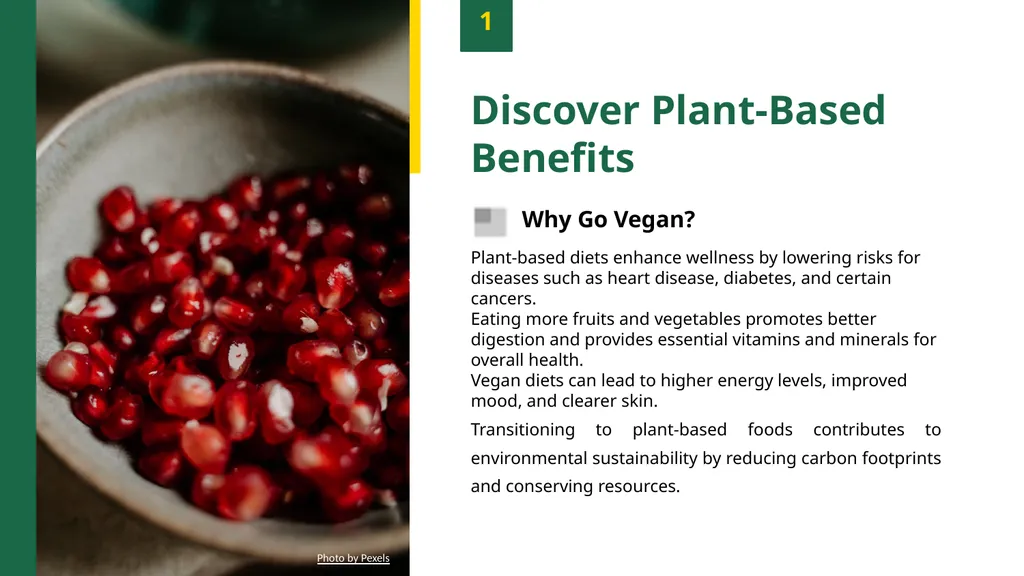 1

Discover Plant-Based Benefits

Why Go Vegan?

Plant-based diets enhance wellness by lowering risks for diseases such as heart disease, diabetes, and certain cancers.
Eating more fruits and vegetables promotes better digestion and provides essential vitamins and minerals for overall health.
Vegan diets can lead to higher energy levels, improved mood, and clearer skin.

Transitioning to plant-based foods contributes to environmental sustainability by reducing carbon footprints and conserving resources.

Photo by Pexels